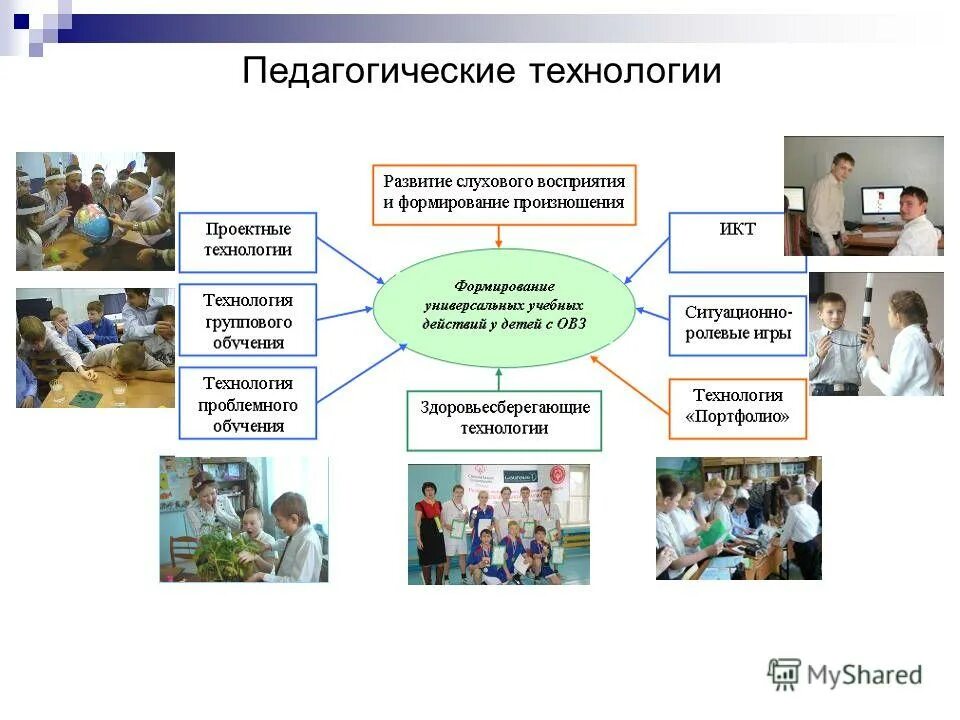 Педагогические технологии

Развитие слухового восприятия и формирование произношения

Проектные технологии

Технология группового обучения

Технология проблемного обучения

Формирование универсальных учебных действий у детей с ОВЗ

ИКТ

Ситуационно-ролевые игры

Технология «Портфолио»

Здоровьесберегающие технологии

MyShared